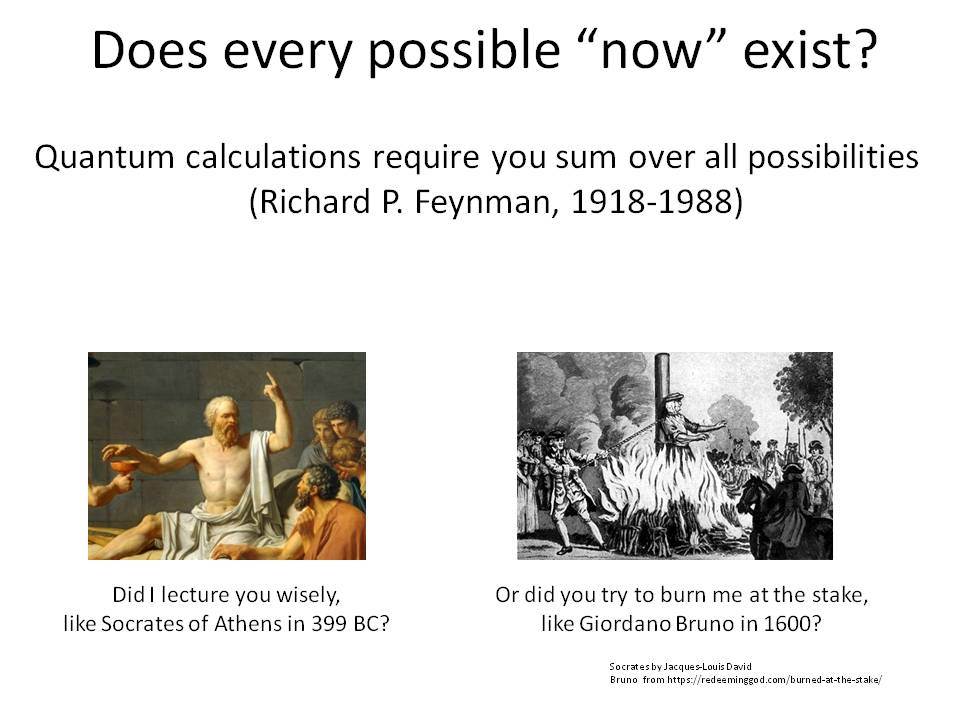 Does every possible “now” exist?

Quantum calculations require you sum over all possibilities (Richard P. Feynman, 1918-1988)

Did I lecture you wisely, like Socrates of Athens in 399 BC?

Or did you try to burn me at the stake, like Giordano Bruno in 1600?

Socrates by Jacques-Louis David
Bruno from https://redeeminggod.com/burned-at-the-stake/